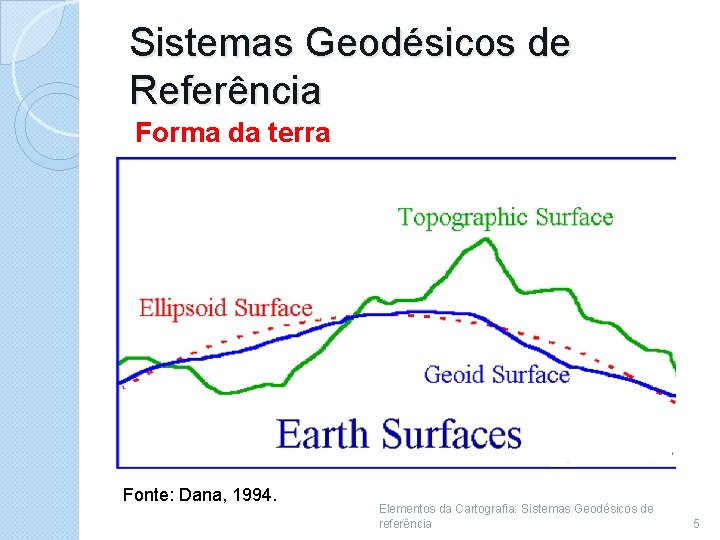 Sistemas Geodésicos de Referência

Forma da terra

Topographic Surface

Ellipsoid Surface

Geoid Surface

Earth Surfaces

Fonte: Dana, 1994.

Elementos da Cartografia: Sistemas Geodésicos de referência

5